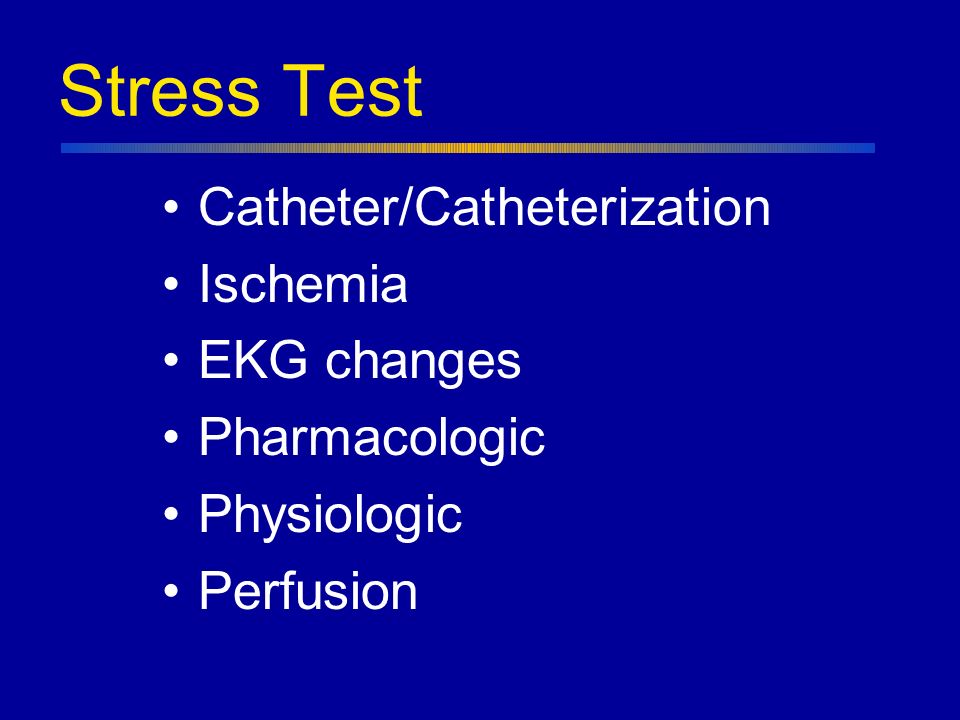 Stress Test

• Catheter/Catheterization
• Ischemia
• EKG changes
• Pharmacologic
• Physiologic
• Perfusion